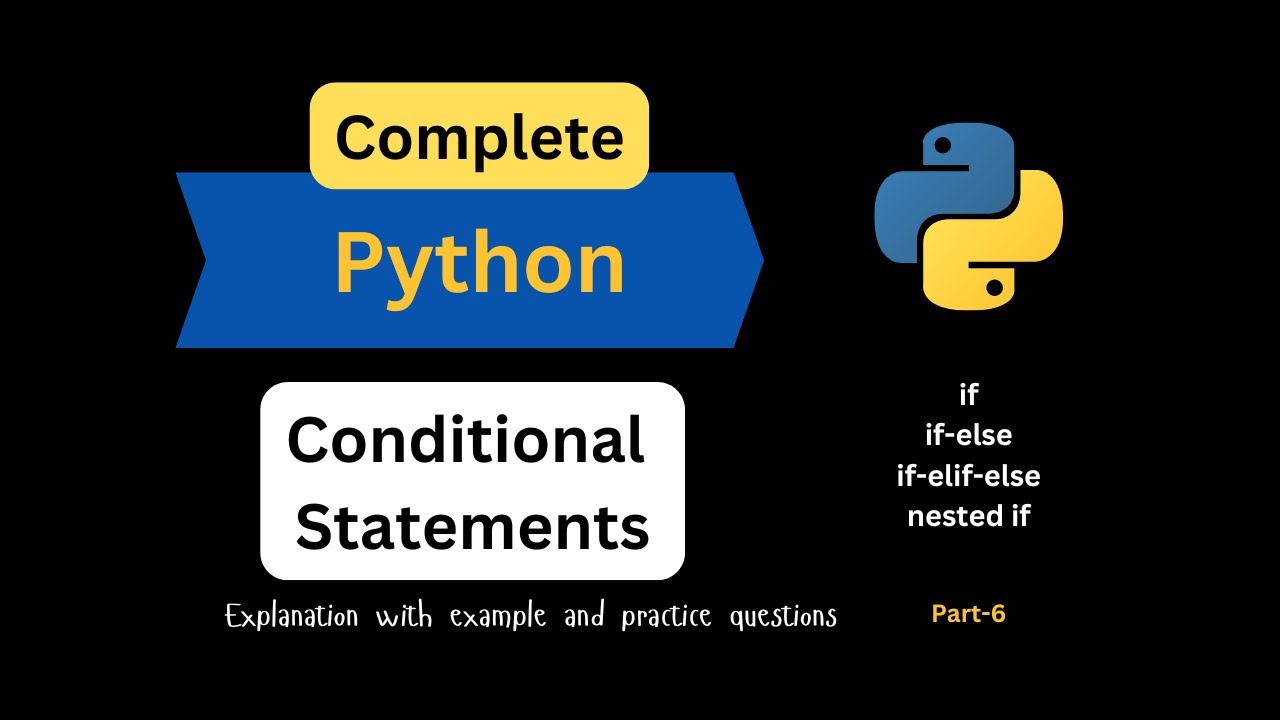 Complete
Python

Conditional Statements

Explanation with example and practice questions

if
if-else
if-elif-else
nested if

Part-6